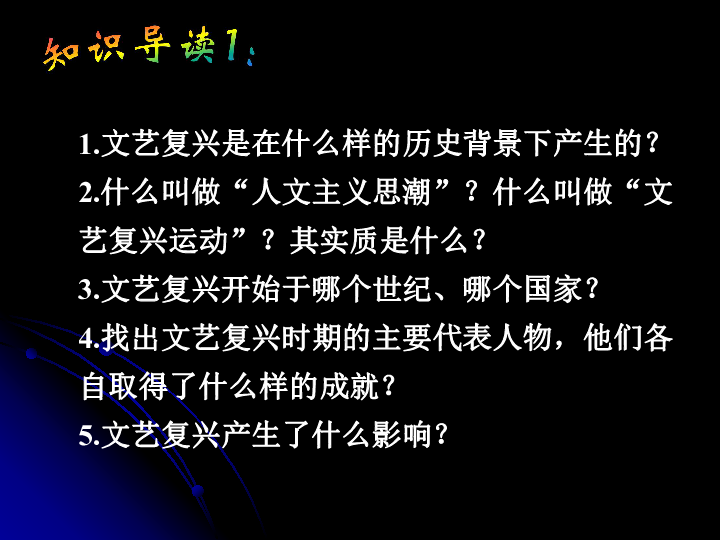 知识导读1：

1.文艺复兴是在什么样的历史背景下产生的？
2.什么叫做“人文主义思潮”？什么叫做“文艺复兴运动”？其实质是什么？
3.文艺复兴开始于哪个世纪、哪个国家？
4.找出文艺复兴时期的主要代表人物，他们各自取得了什么样的成就？
5.文艺复兴产生了什么影响？